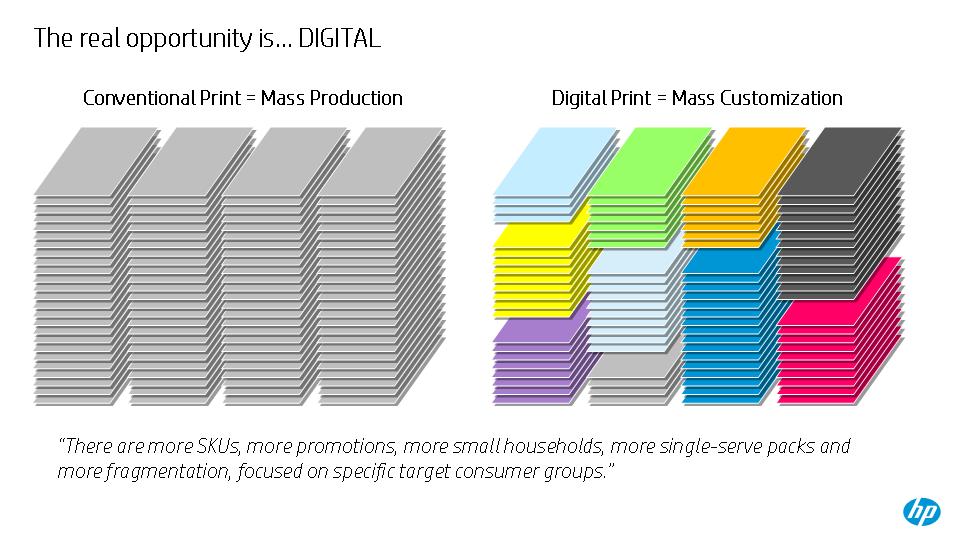 The real opportunity is… DIGITAL

Conventional Print = Mass Production

Digital Print = Mass Customization

"There are more SKUs, more promotions, more small households, more single-serve packs and more fragmentation, focused on specific target consumer groups."

hp